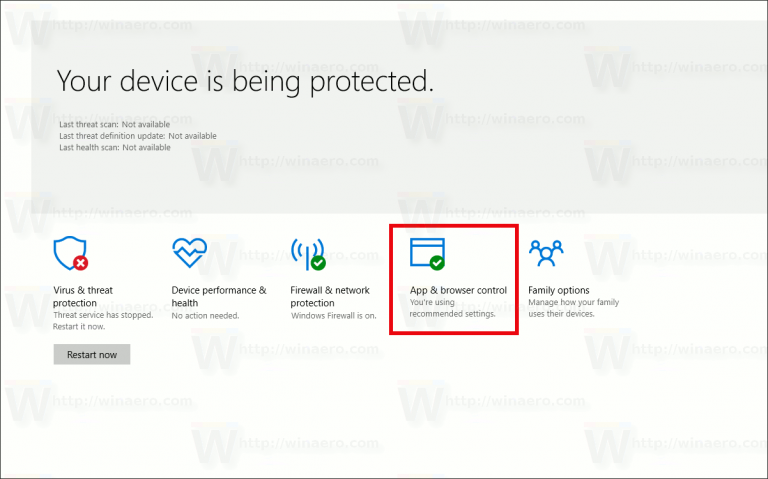 Your device is being protected.

Last threat scan: Not available
Last threat definition update: Not available
Last health scan: Not available

Virus & threat protection
Threat service has stopped. Restart it now.

Restart now

Device performance & health
No action needed.

Firewall & network protection
Windows Firewall is on.

App & browser control
You're using recommended settings.

Family options
Manage how your family uses their devices.

http://winaero.com